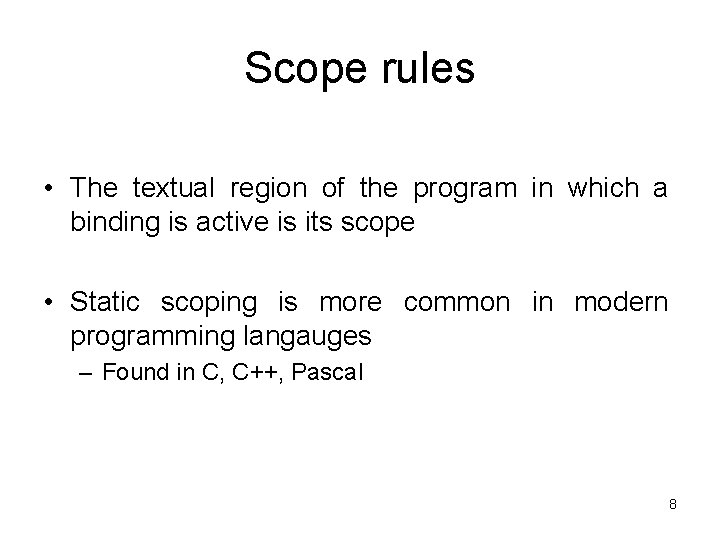 Scope rules

• The textual region of the program in which a binding is active is its scope

• Static scoping is more common in modern programming langauges
– Found in C, C++, Pascal

8